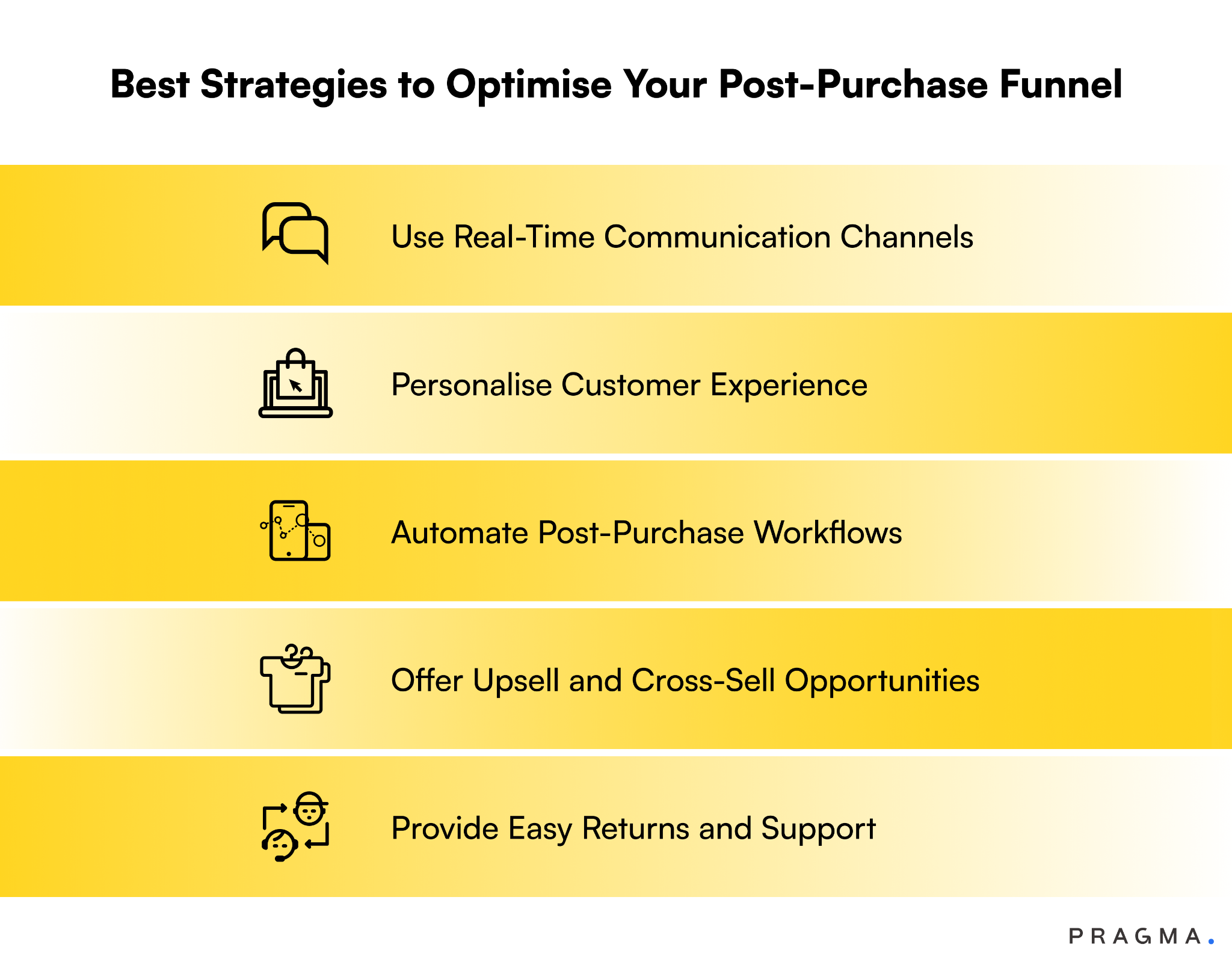 Best Strategies to Optimise Your Post-Purchase Funnel

Use Real-Time Communication Channels

Personalise Customer Experience

Automate Post-Purchase Workflows

Offer Upsell and Cross-Sell Opportunities

Provide Easy Returns and Support

PRAGMA.